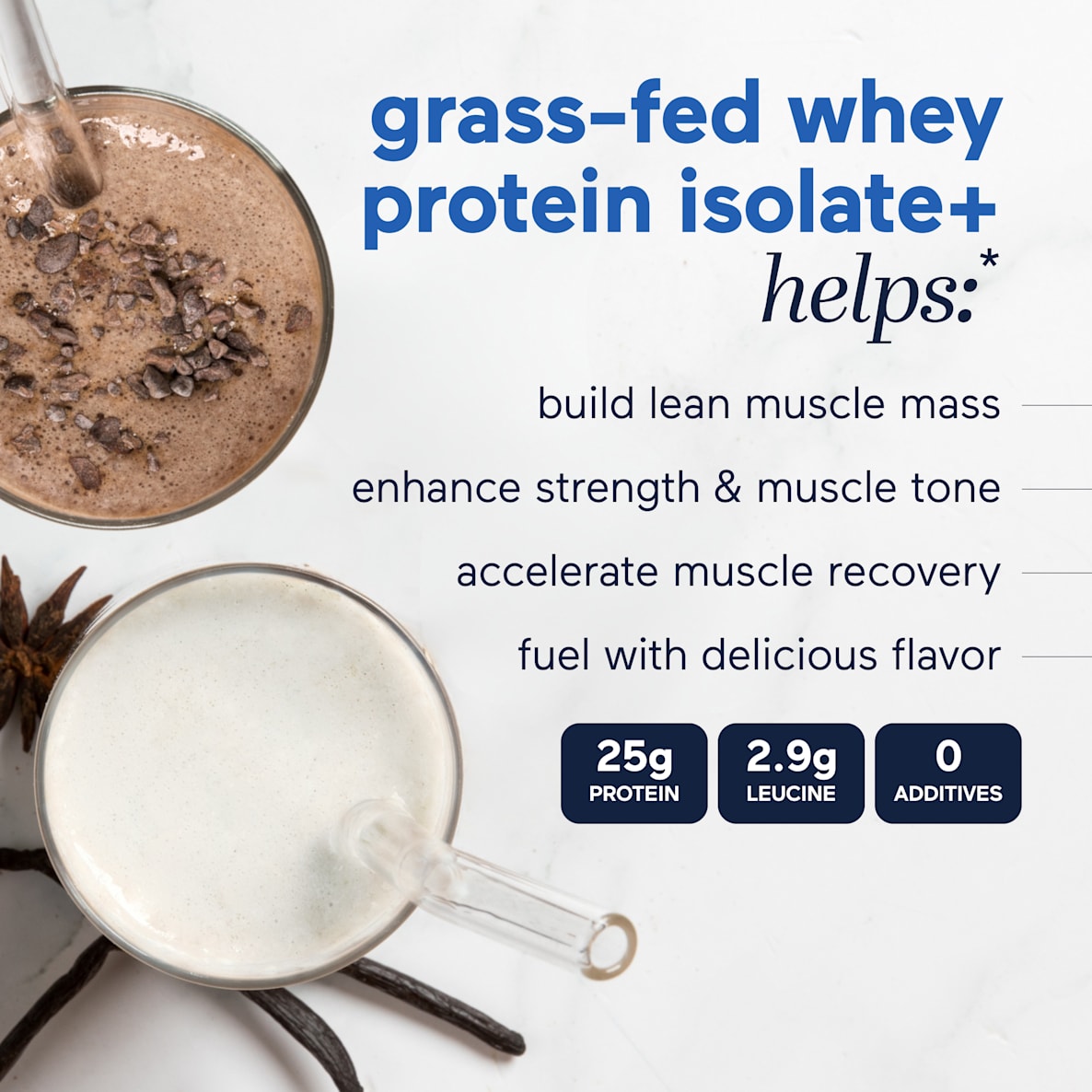 grass-fed whey protein isolate+

helps:*

build lean muscle mass

enhance strength & muscle tone

accelerate muscle recovery

fuel with delicious flavor

25g PROTEIN

2.9g LEUCINE

0 ADDITIVES